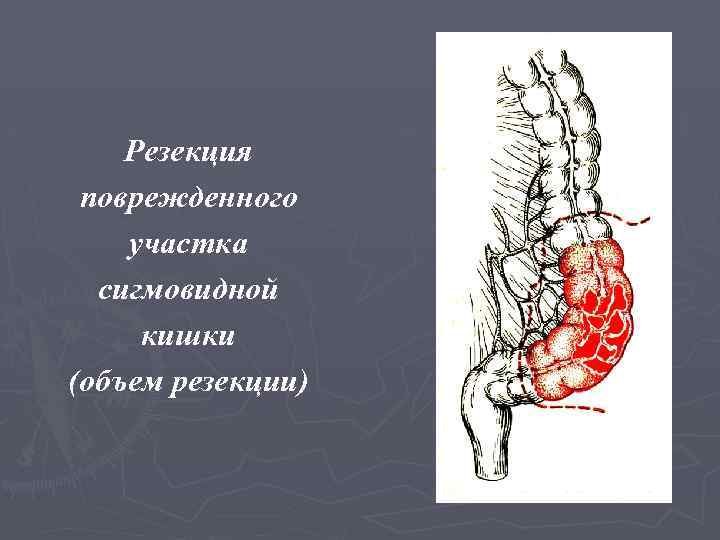 Резекция поврежденного участка сигмовидной кишки (объем резекции)